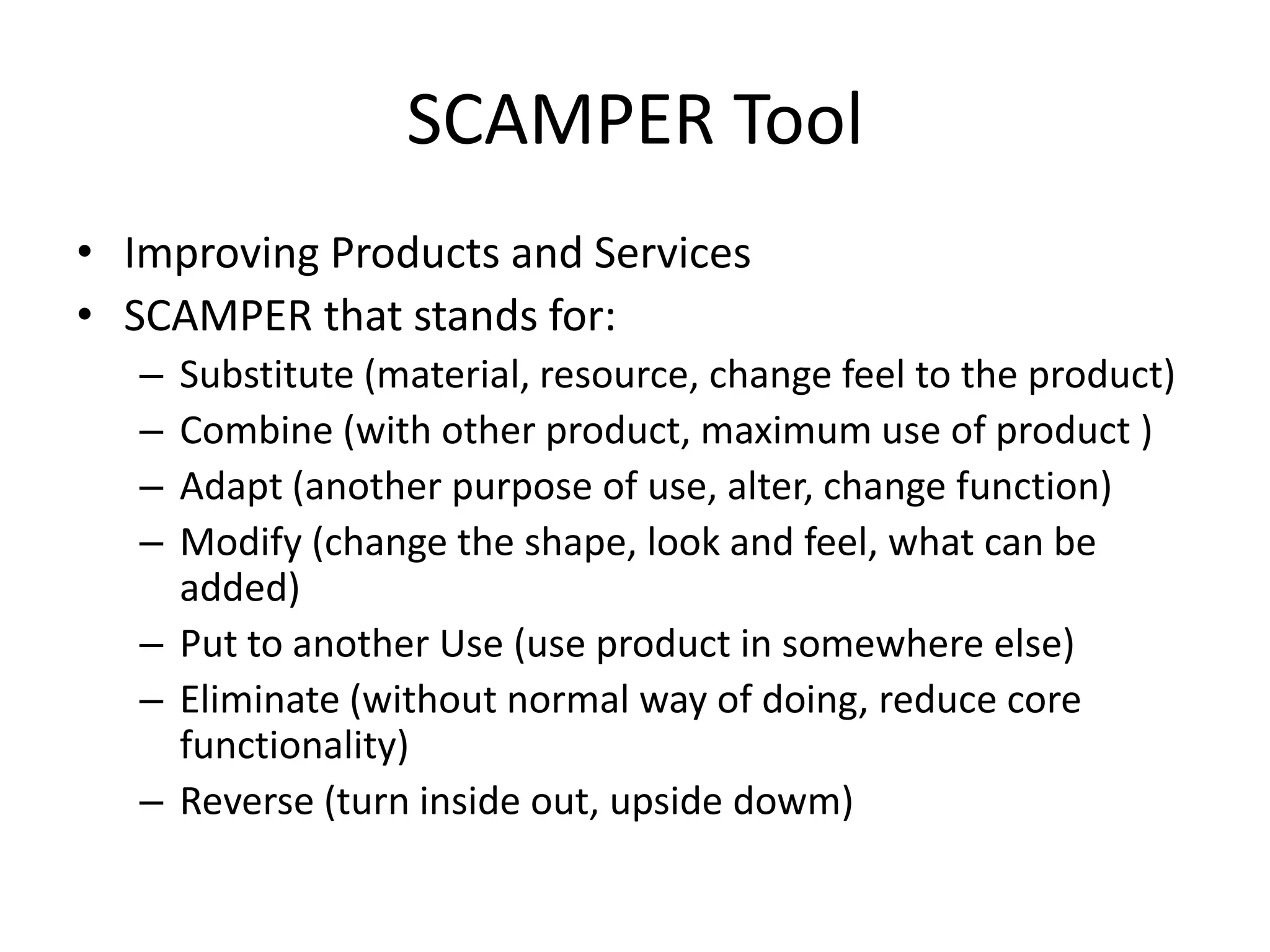 SCAMPER Tool

• Improving Products and Services
• SCAMPER that stands for:
– Substitute (material, resource, change feel to the product)
– Combine (with other product, maximum use of product )
– Adapt (another purpose of use, alter, change function)
– Modify (change the shape, look and feel, what can be added)
– Put to another Use (use product in somewhere else)
– Eliminate (without normal way of doing, reduce core functionality)
– Reverse (turn inside out, upside dowm)